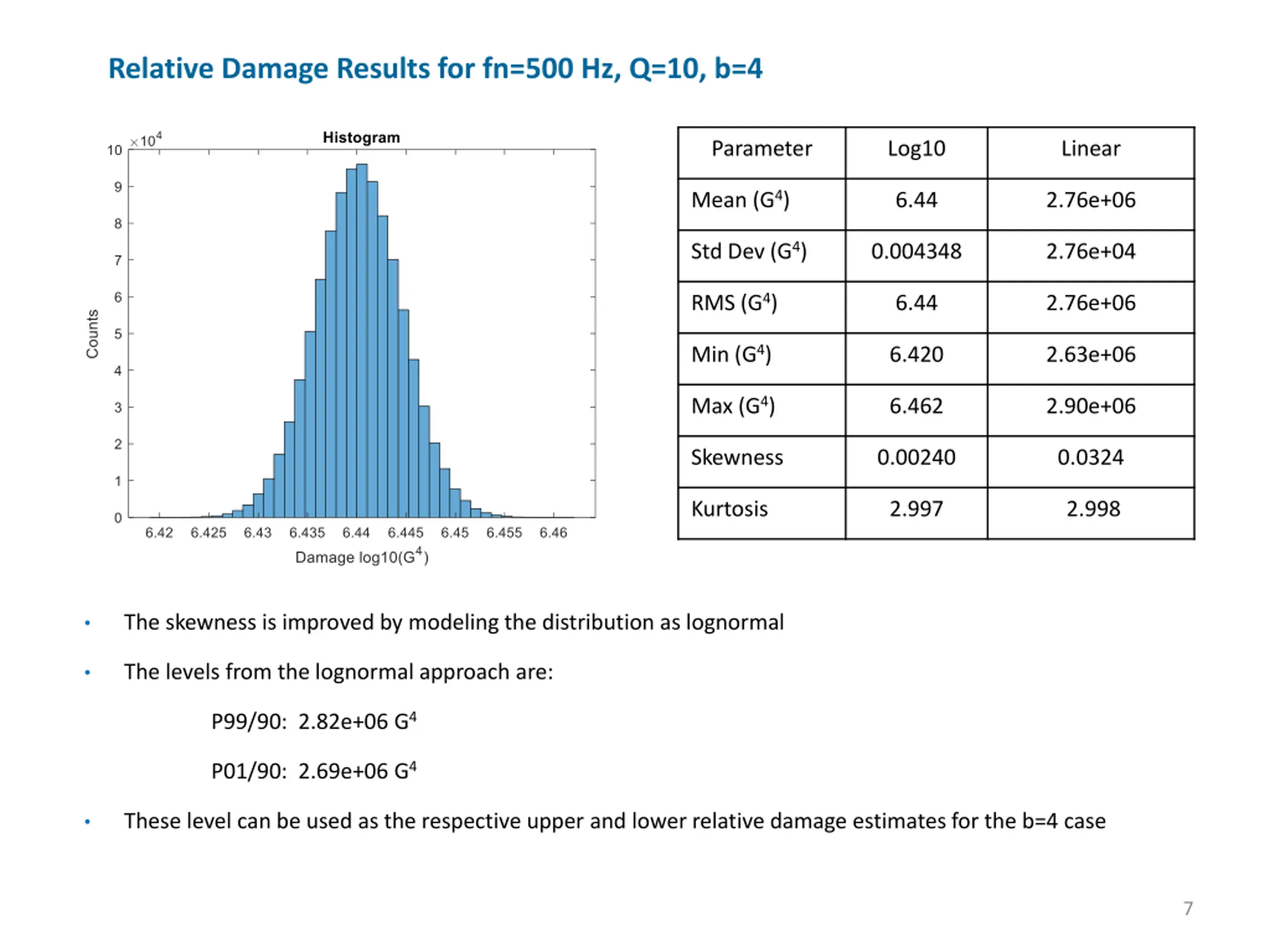 Relative Damage Results for fn=500 Hz, Q=10, b=4

Histogram

$\times 10^4$

10
9
8
7
6
5
4
3
2
1
0

Counts

6.42 6.425 6.43 6.435 6.44 6.445 6.45 6.455 6.46

Damage log10($G^4$)

| Parameter | Log10 | Linear |
|---|---|---|
| Mean ($G^4$) | 6.44 | 2.76e+06 |
| Std Dev ($G^4$) | 0.004348 | 2.76e+04 |
| RMS ($G^4$) | 6.44 | 2.76e+06 |
| Min ($G^4$) | 6.420 | 2.63e+06 |
| Max ($G^4$) | 6.462 | 2.90e+06 |
| Skewness | 0.00240 | 0.0324 |
| Kurtosis | 2.997 | 2.998 |

• The skewness is improved by modeling the distribution as lognormal

• The levels from the lognormal approach are:

P99/90: 2.82e+06 $G^4$

P01/90: 2.69e+06 $G^4$

• These level can be used as the respective upper and lower relative damage estimates for the b=4 case

7